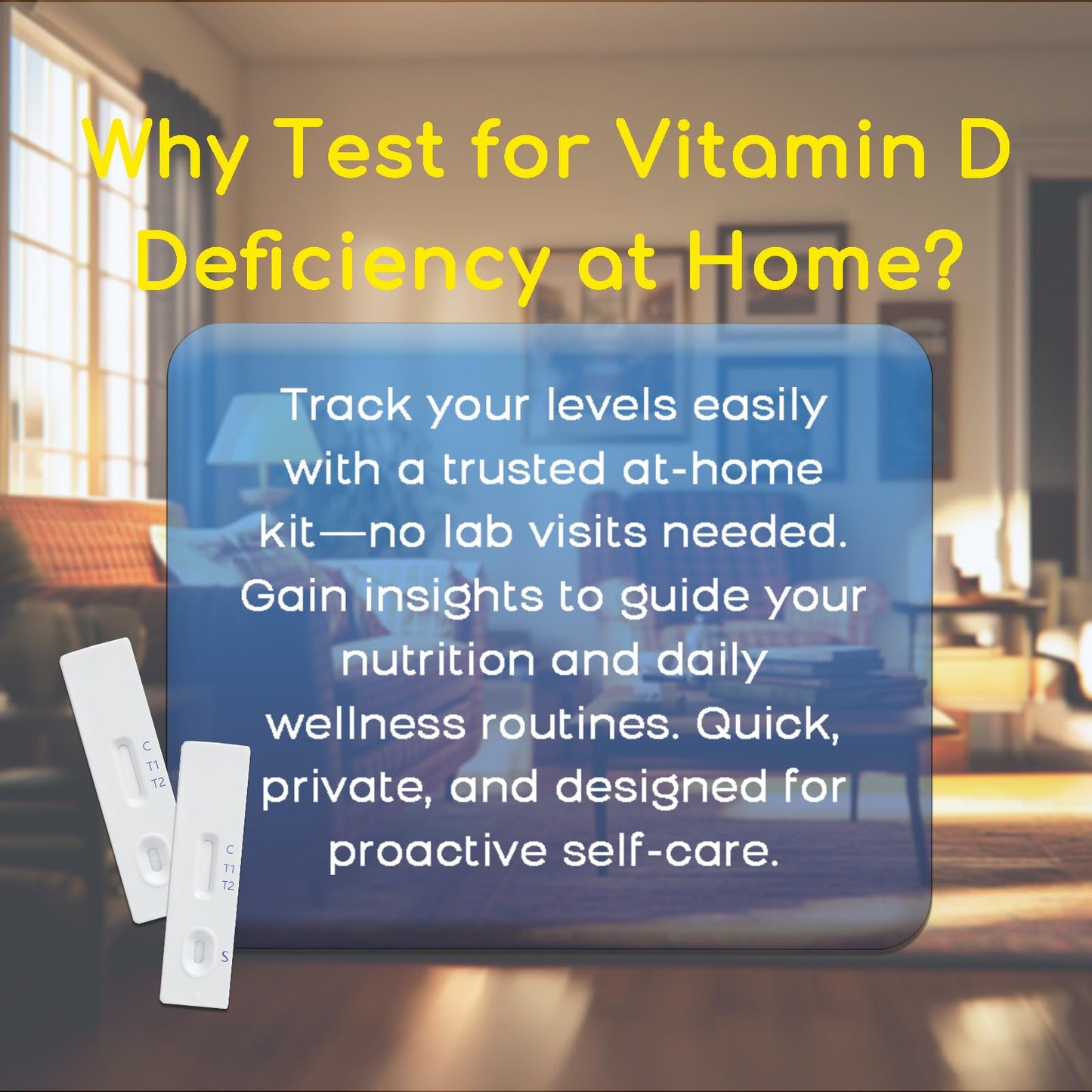 Why Test for Vitamin D Deficiency at Home?

Track your levels easily with a trusted at-home kit—no lab visits needed. Gain insights to guide your nutrition and daily wellness routines. Quick, private, and designed for proactive self-care.

C
T1
T2

C
T1
T2
S